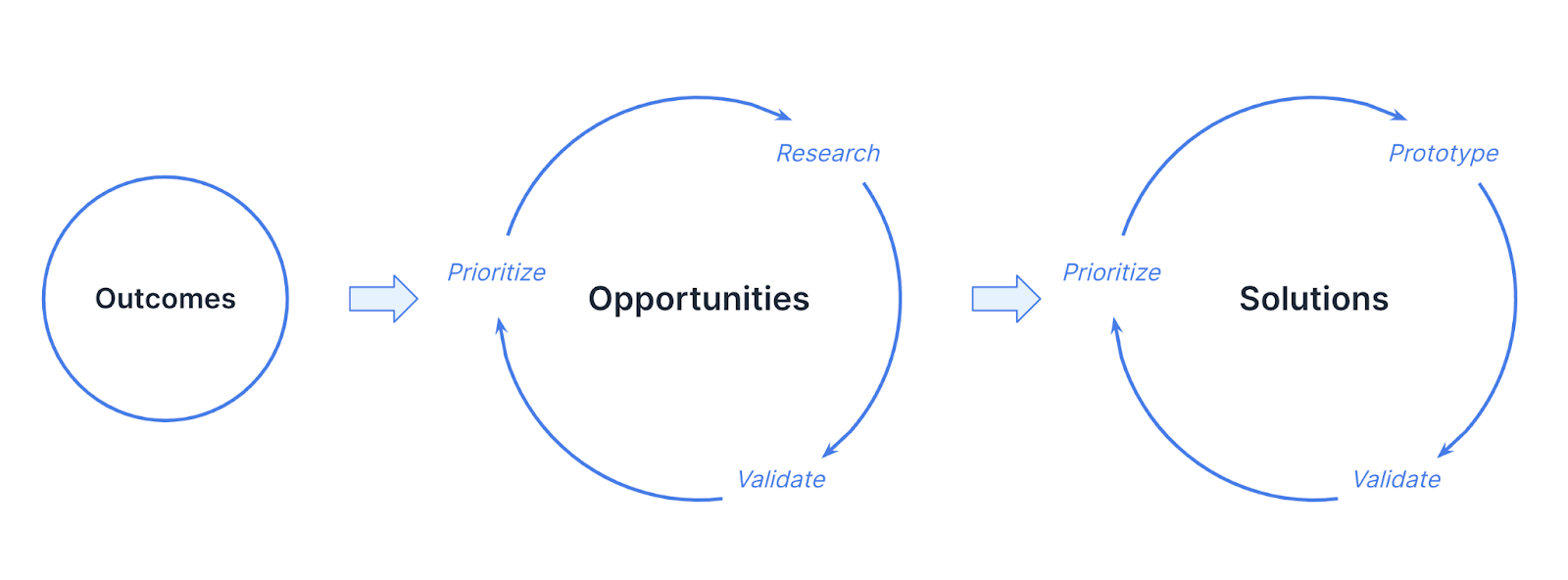 Outcomes

Research

Prioritize

Opportunities

Validate

Prototype

Prioritize

Solutions

Validate